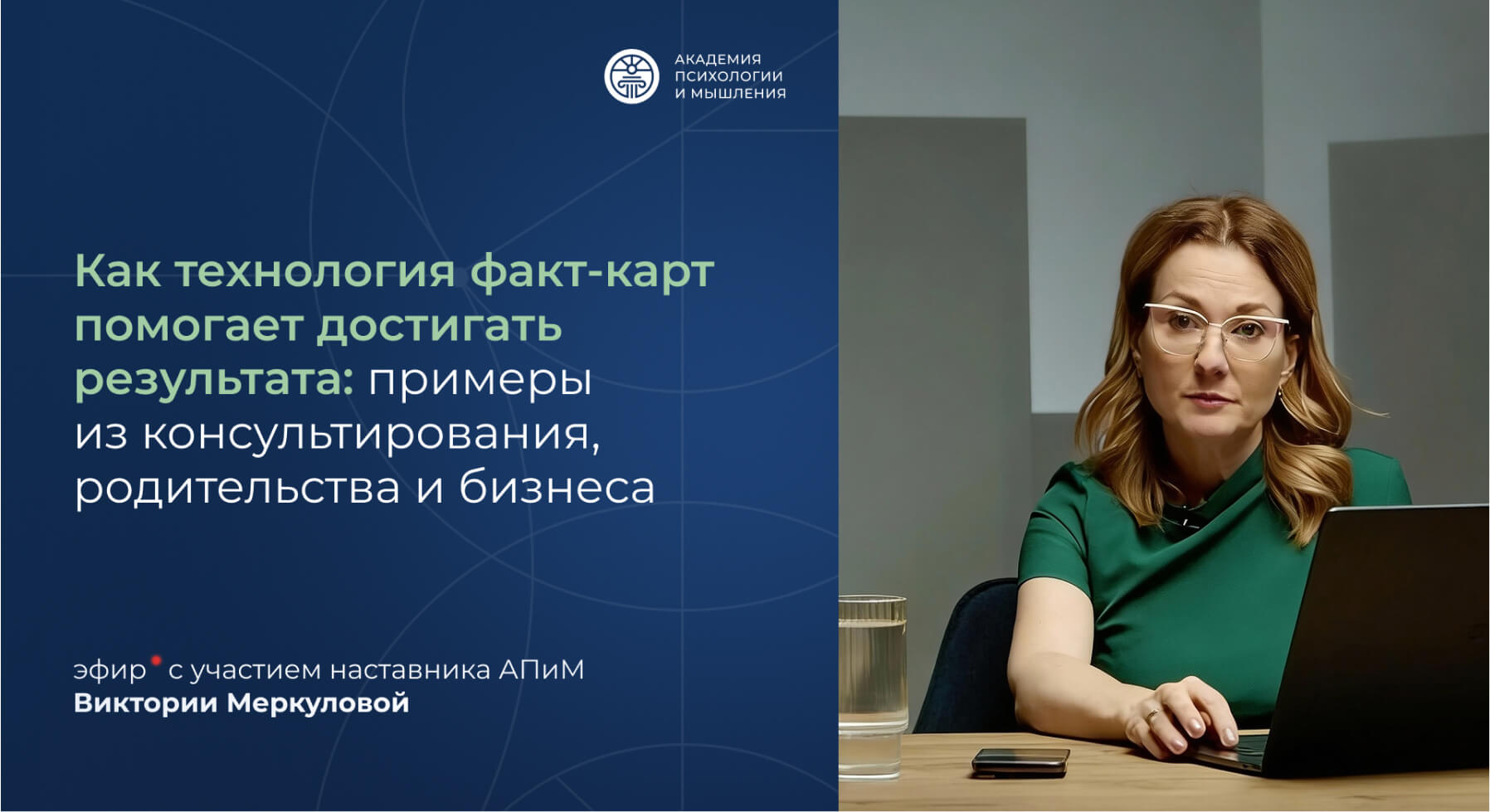 АКАДЕМИЯ ПСИХОЛОГИИ И МЫШЛЕНИЯ

Как технология факт-карт помогает достигать результата: примеры из консультирования, родительства и бизнеса

эфир с участием наставника АПиМ
Виктории Меркуловой